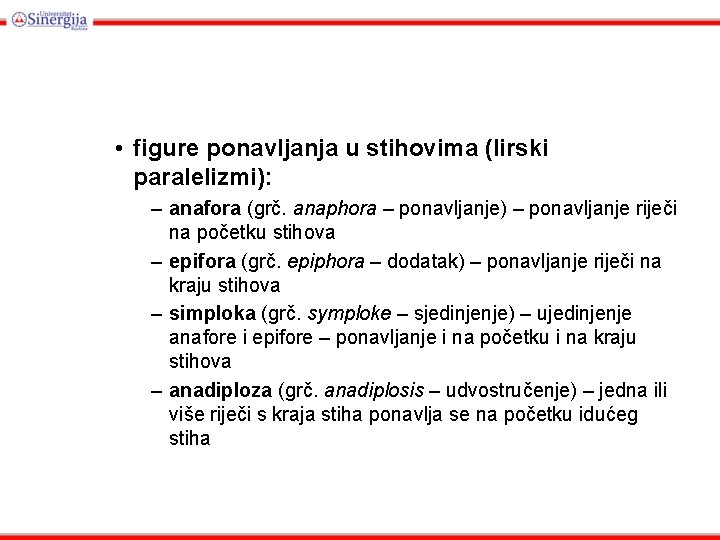 Univerzitet Sinergija Bijeljina

• figure ponavljanja u stihovima (lirski paralelizmi):

– anafora (grč. anaphora – ponavljanje) – ponavljanje riječi na početku stihova

– epifora (grč. epiphora – dodatak) – ponavljanje riječi na kraju stihova

– simploka (grč. symploke – sjedinjenje) – ujedinjenje anafore i epifore – ponavljanje i na početku i na kraju stihova

– anadiploza (grč. anadiplosis – udvostručenje) – jedna ili više riječi s kraja stiha ponavlja se na početku idućeg stiha